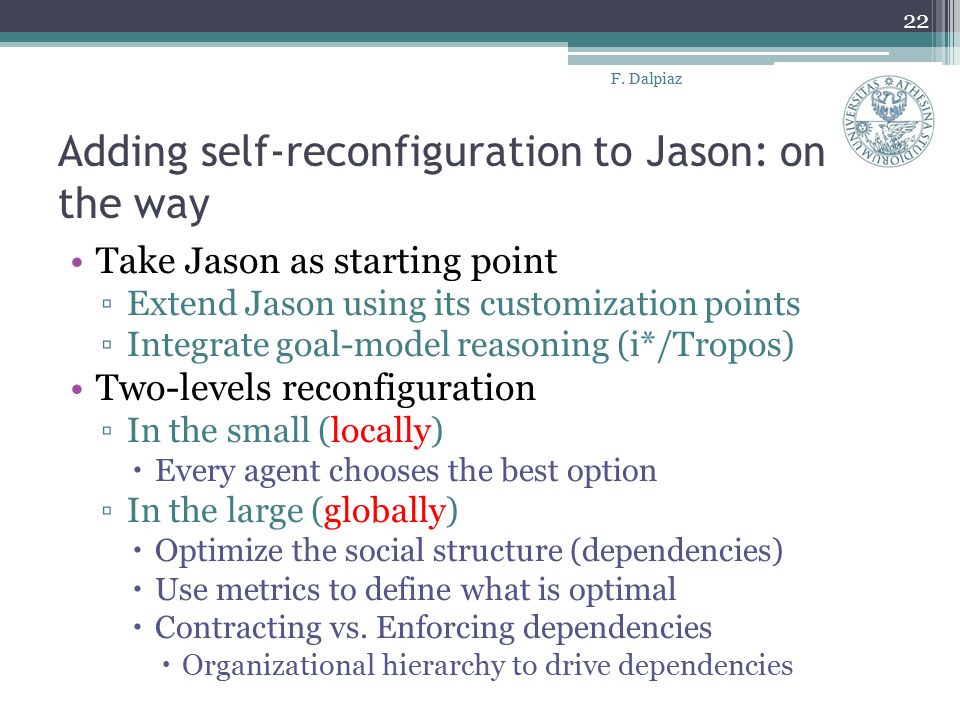 22

F. Dalpiaz

UNIVERSITAS ATHESINA STUDIORUM

Adding self-reconfiguration to Jason: on the way

• Take Jason as starting point
▫ Extend Jason using its customization points
▫ Integrate goal-model reasoning (i*/Tropos)
• Two-levels reconfiguration
▫ In the small (locally)
• Every agent chooses the best option
▫ In the large (globally)
• Optimize the social structure (dependencies)
• Use metrics to define what is optimal
• Contracting vs. Enforcing dependencies
• Organizational hierarchy to drive dependencies